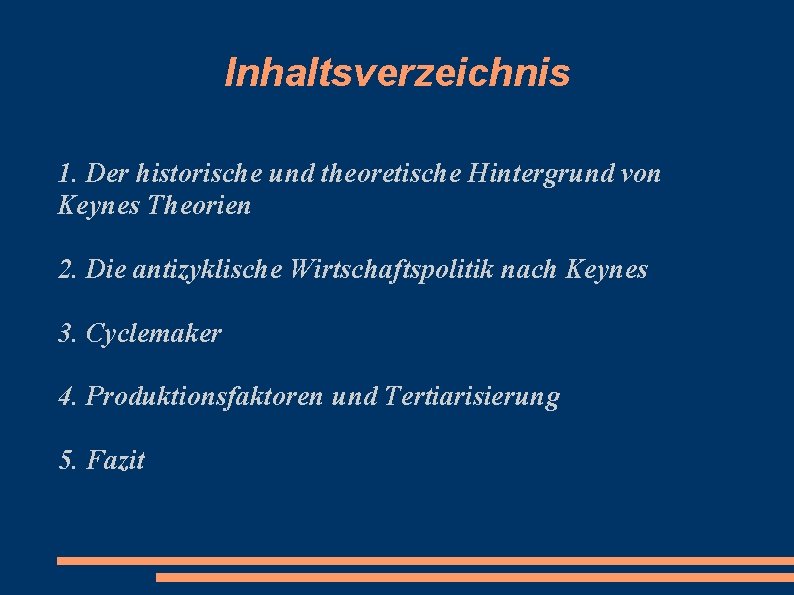 Inhaltsverzeichnis

1. Der historische und theoretische Hintergrund von Keynes Theorien

2. Die antizyklische Wirtschaftspolitik nach Keynes

3. Cyclemaker

4. Produktionsfaktoren und Tertiarisierung

5. Fazit